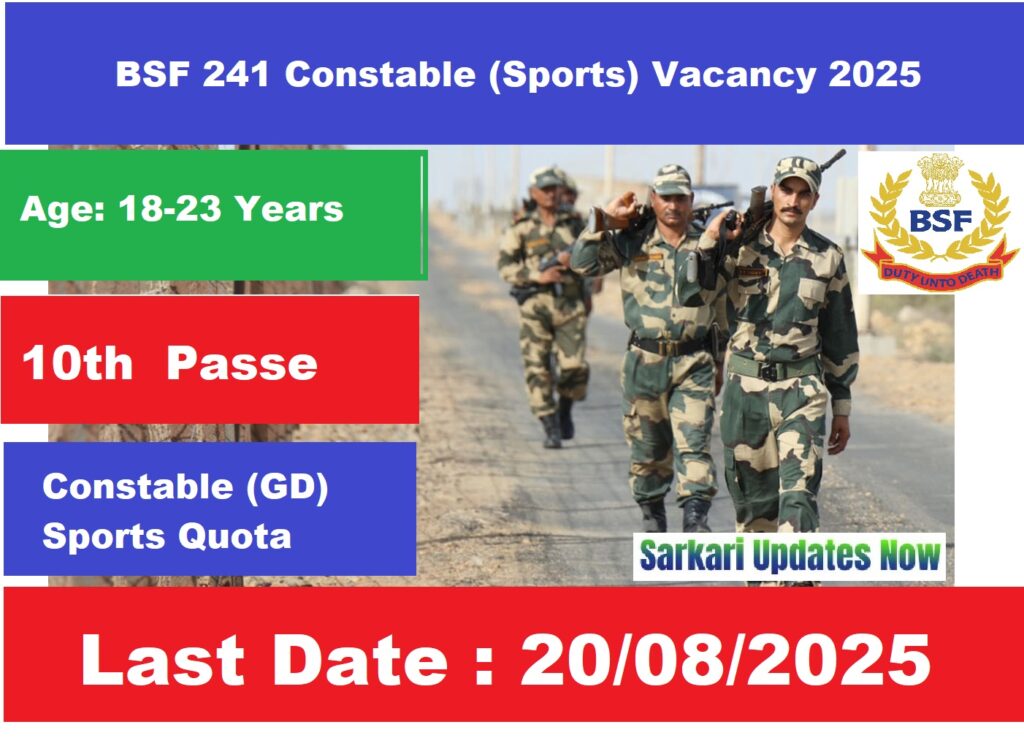 BSF 241 Constable (Sports) Vacancy 2025

Age: 18-23 Years

BSF
DUTY UNTO DEATH

10th Passe

Constable (GD)
Sports Quota

Sarkari Updates Now

Last Date : 20/08/2025